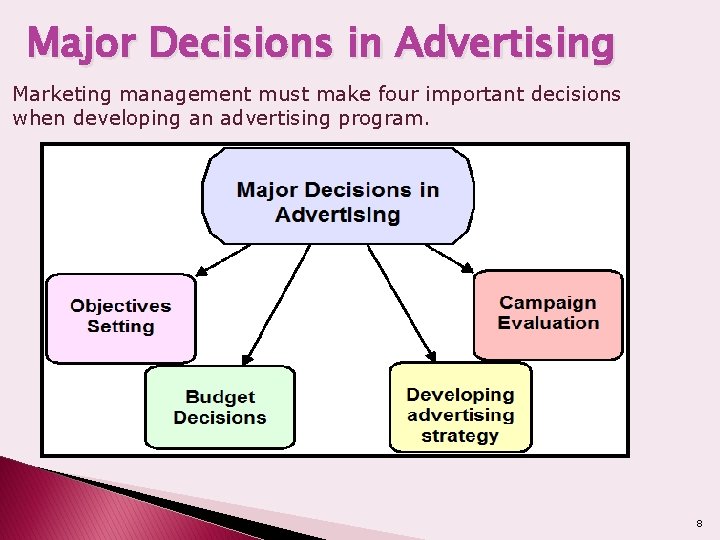 Major Decisions in Advertising

Marketing management must make four important decisions when developing an advertising program.

Major Decisions in Advertising

Objectives Setting

Budget Decisions

Developing advertising strategy

Campaign Evaluation

8